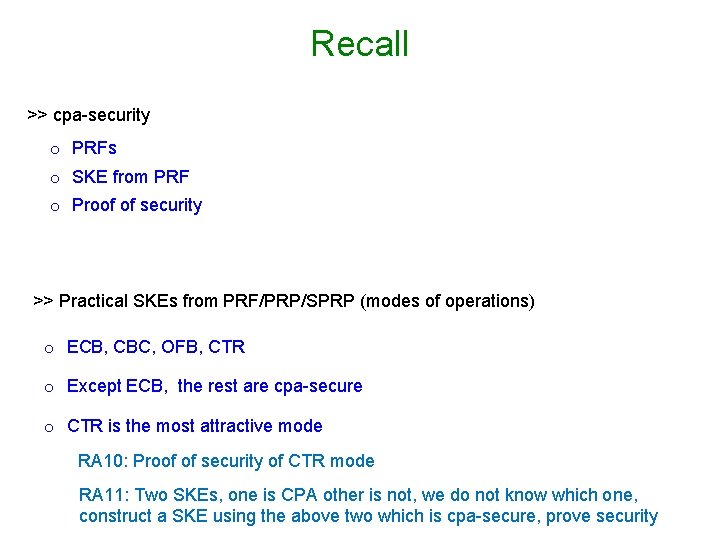 Recall

>> cpa-security

o PRFs
o SKE from PRF
o Proof of security

>> Practical SKEs from PRF/PRP/SPRP (modes of operations)

o ECB, CBC, OFB, CTR
o Except ECB, the rest are cpa-secure
o CTR is the most attractive mode

RA10: Proof of security of CTR mode

RA11: Two SKEs, one is CPA other is not, we do not know which one, construct a SKE using the above two which is cpa-secure, prove security